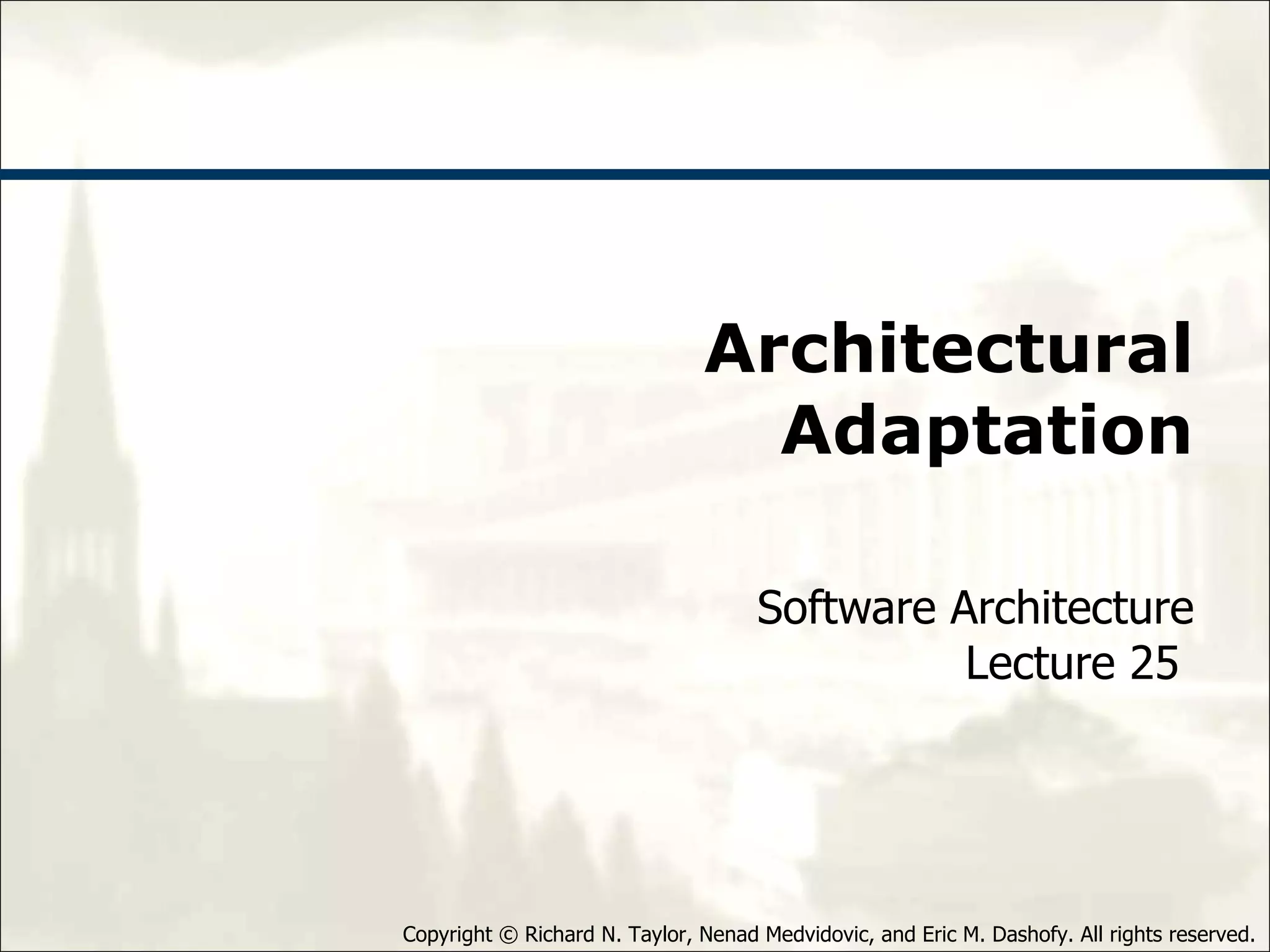 Architectural Adaptation

Software Architecture
Lecture 25

Copyright © Richard N. Taylor, Nenad Medvidovic, and Eric M. Dashofy. All rights reserved.